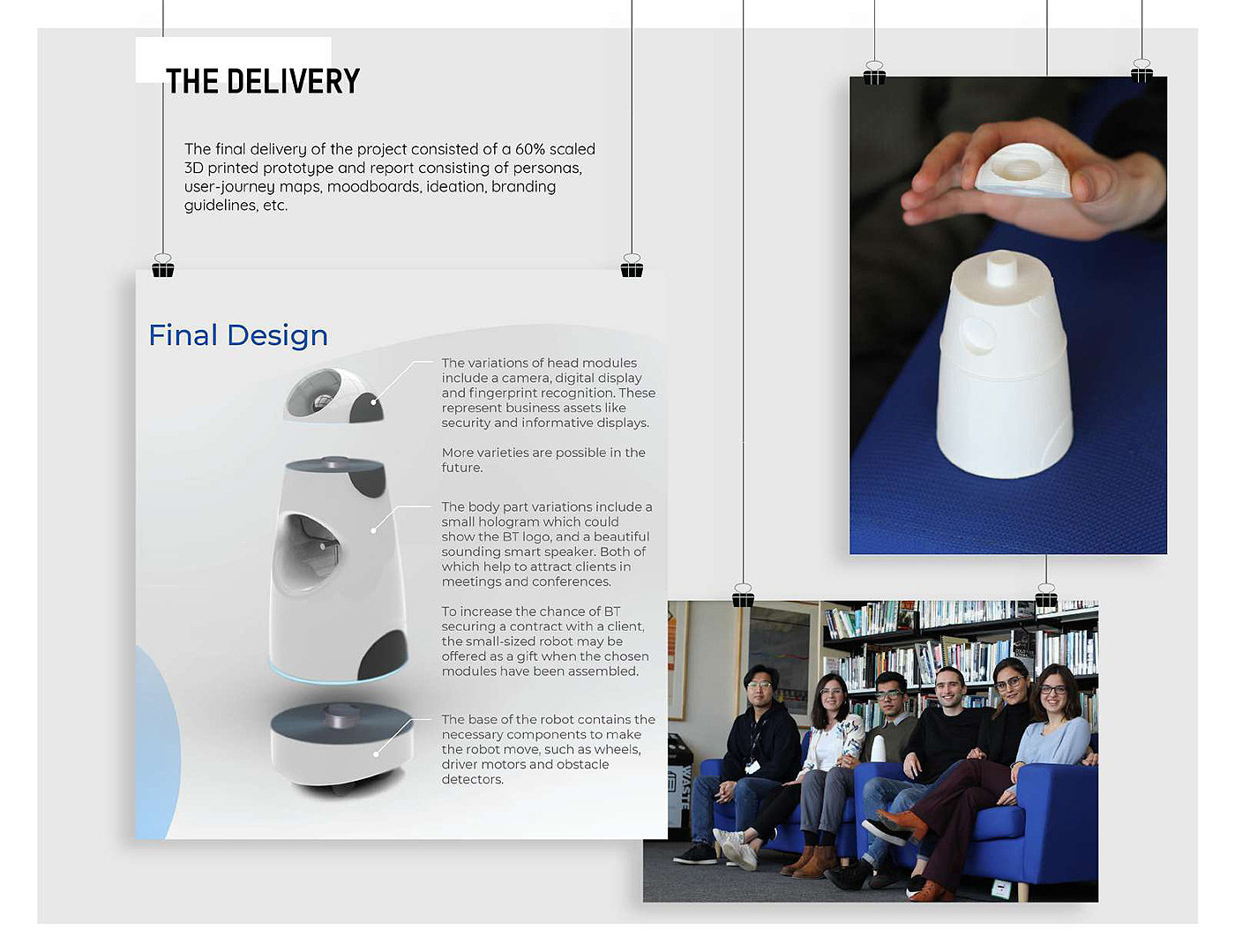 THE DELIVERY

The final delivery of the project consisted of a 60% scaled 3D printed prototype and report consisting of personas, user-journey maps, moodboards, ideation, branding guidelines, etc.

Final Design

The variations of head modules include a camera, digital display and fingerprint recognition. These represent business assets like security and informative displays.

More varieties are possible in the future.

The body part variations include a small hologram which could show the BT logo, and a beautiful sounding smart speaker. Both of which help to attract clients in meetings and conferences.

To increase the chance of BT securing a contract with a client, the small-sized robot may be offered as a gift when the chosen modules have been assembled.

The base of the robot contains the necessary components to make the robot move, such as wheels, driver motors and obstacle detectors.

WASTE